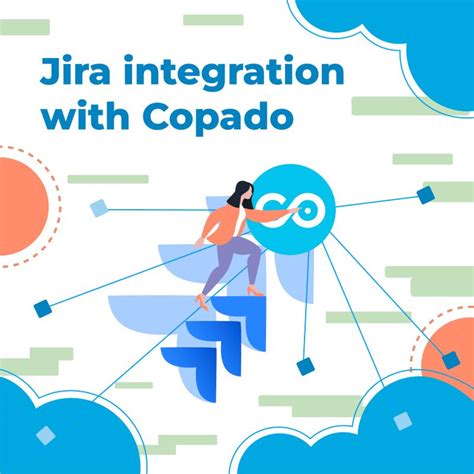 Jira integration with Copado

CO